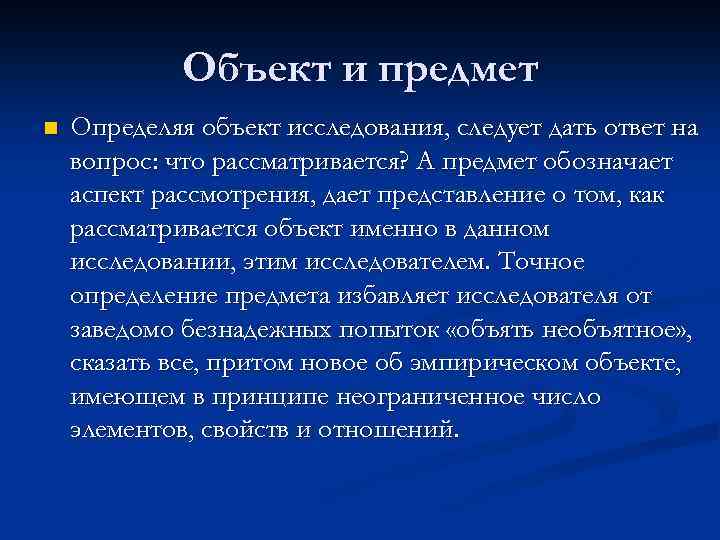 Объект и предмет

Определяя объект исследования, следует дать ответ на вопрос: что рассматривается? А предмет обозначает аспект рассмотрения, дает представление о том, как рассматривается объект именно в данном исследовании, этим исследователем. Точное определение предмета избавляет исследователя от заведомо безнадежных попыток «объять необъятное», сказать все, притом новое об эмпирическом объекте, имеющем в принципе неограниченное число элементов, свойств и отношений.